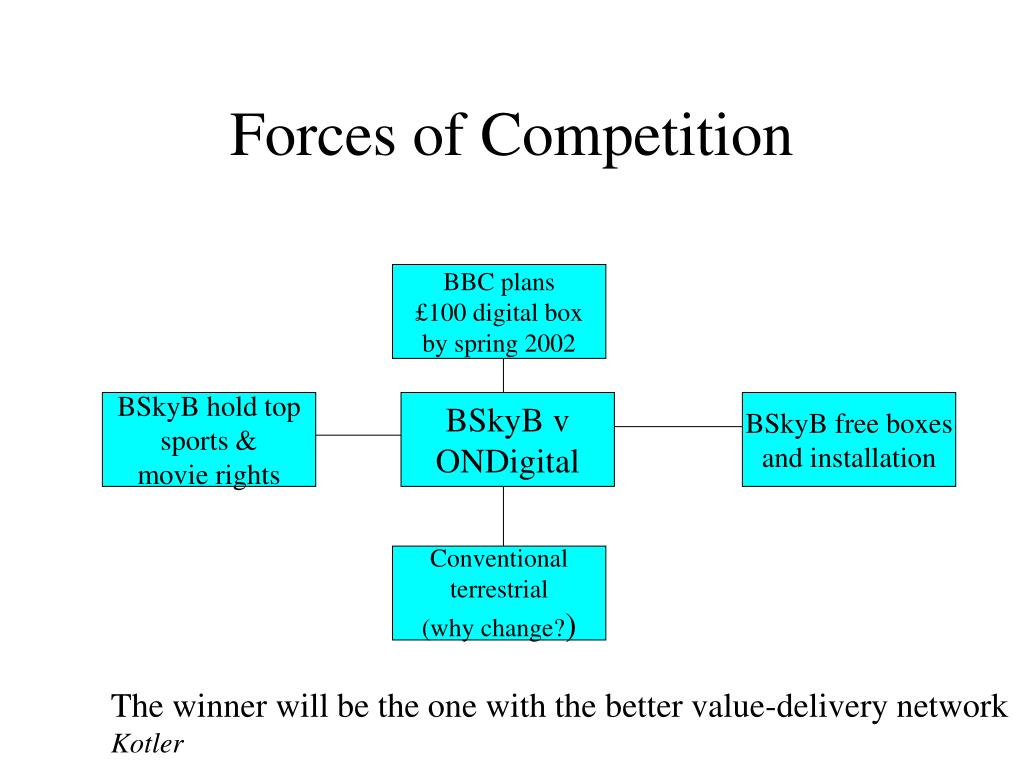 Forces of Competition

BBC plans
£100 digital box
by spring 2002

BSkyB hold top
sports &
movie rights

BSkyB v
ONDigital

BSkyB free boxes
and installation

Conventional
terrestrial
(why change?)

The winner will be the one with the better value-delivery network
Kotler